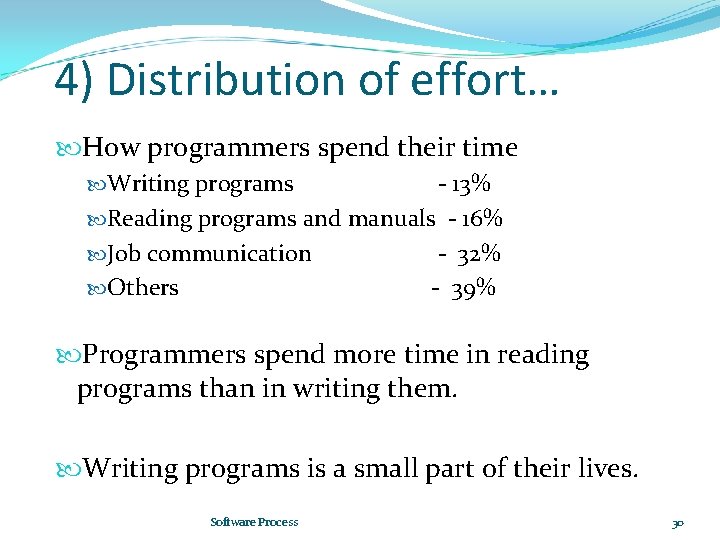 4) Distribution of effort…

How programmers spend their time

Writing programs - 13%

Reading programs and manuals - 16%

Job communication - 32%

Others - 39%

Programmers spend more time in reading programs than in writing them.

Writing programs is a small part of their lives.

Software Process

30